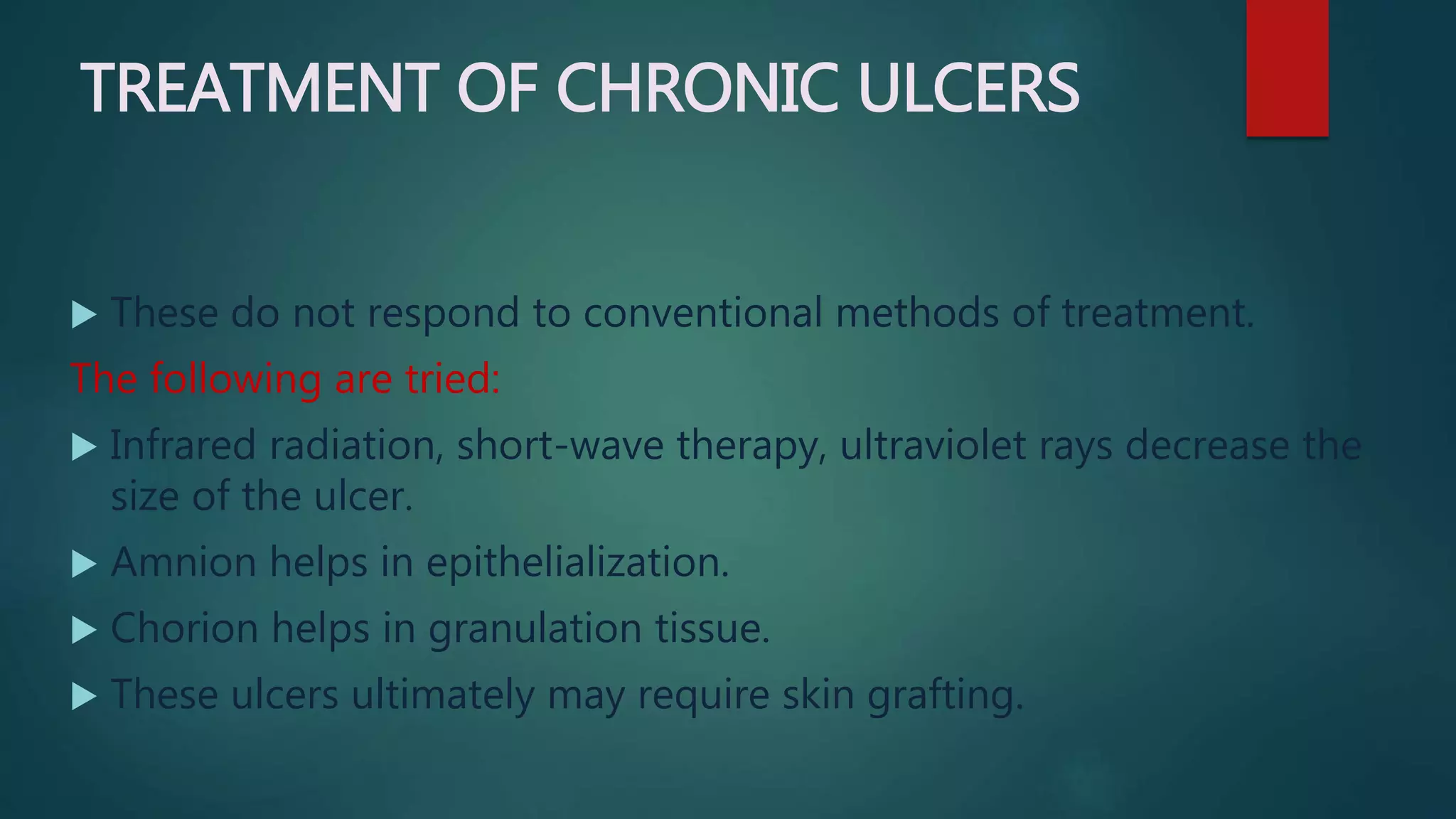 TREATMENT OF CHRONIC ULCERS

▶ These do not respond to conventional methods of treatment.

The following are tried:

▶ Infrared radiation, short-wave therapy, ultraviolet rays decrease the size of the ulcer.

▶ Amnion helps in epithelialization.

▶ Chorion helps in granulation tissue.

▶ These ulcers ultimately may require skin grafting.